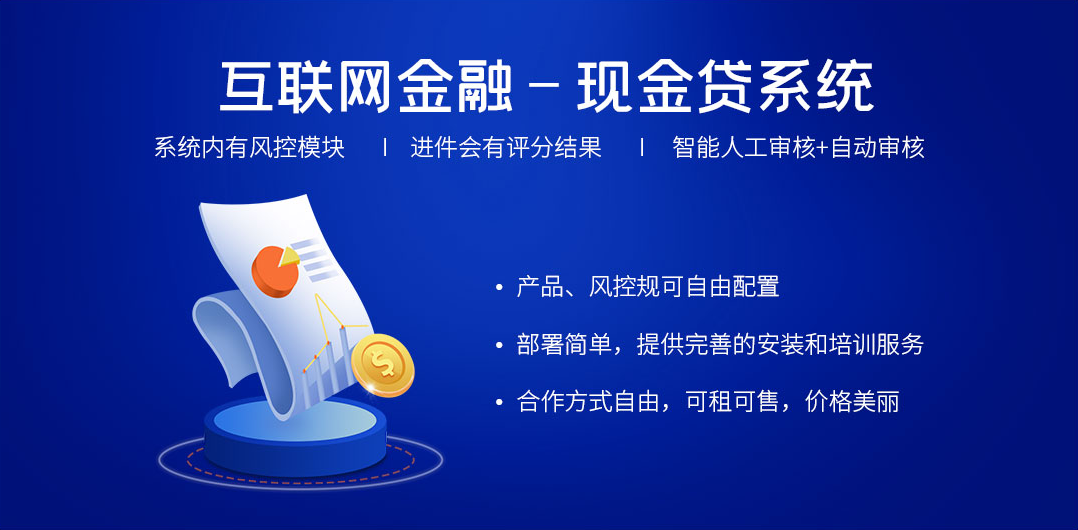 互联网金融 – 现金贷系统

系统内有风控模块 | 进件会有评分结果 | 智能人工审核+自动审核

• 产品、风控规可自由配置

• 部署简单，提供完善的安装和培训服务

• 合作方式自由，可租可售，价格美丽